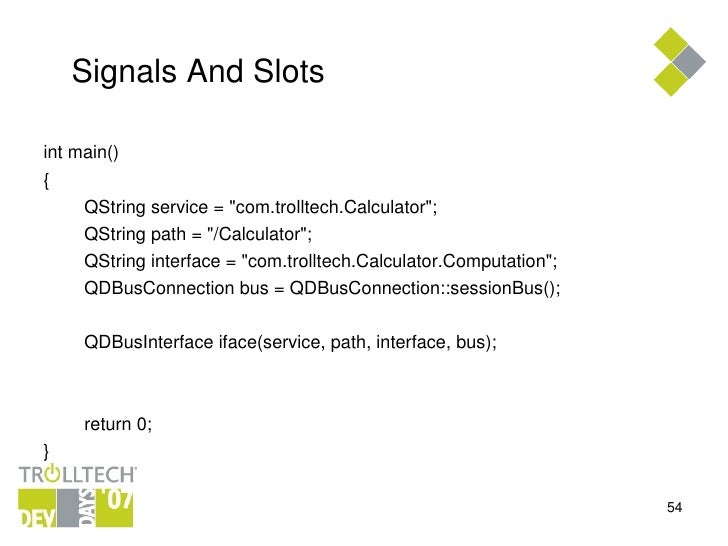 Signals And Slots

int main()
{
QString service = "com.trolltech.Calculator";
QString path = "/Calculator";
QString interface = "com.trolltech.Calculator.Computation";
QDBusConnection bus = QDBusConnection::sessionBus();

QDBusInterface iface(service, path, interface, bus);

return 0;
}

TROLLTECH
DEV DAYS '07

54